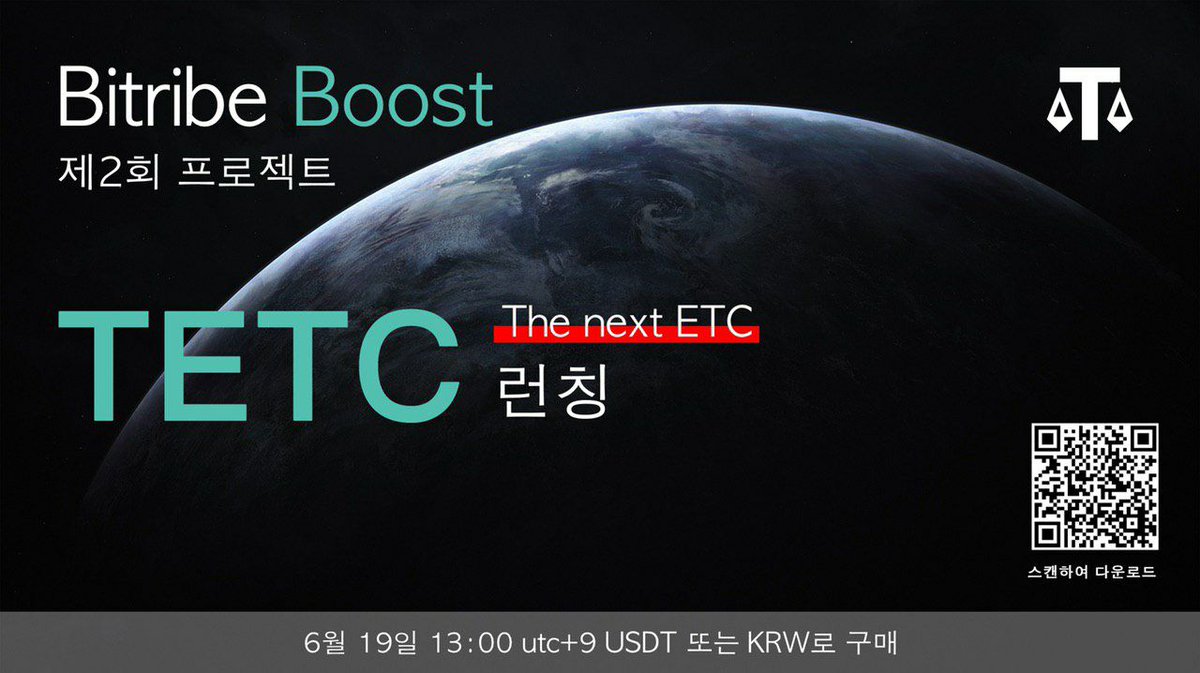 Bitribe Boost
제2회 프로젝트

TETC
The next ETC
런칭

스캔하여 다운로드

6월 19일 13:00 utc+9 USDT 또는 KRW로 구매